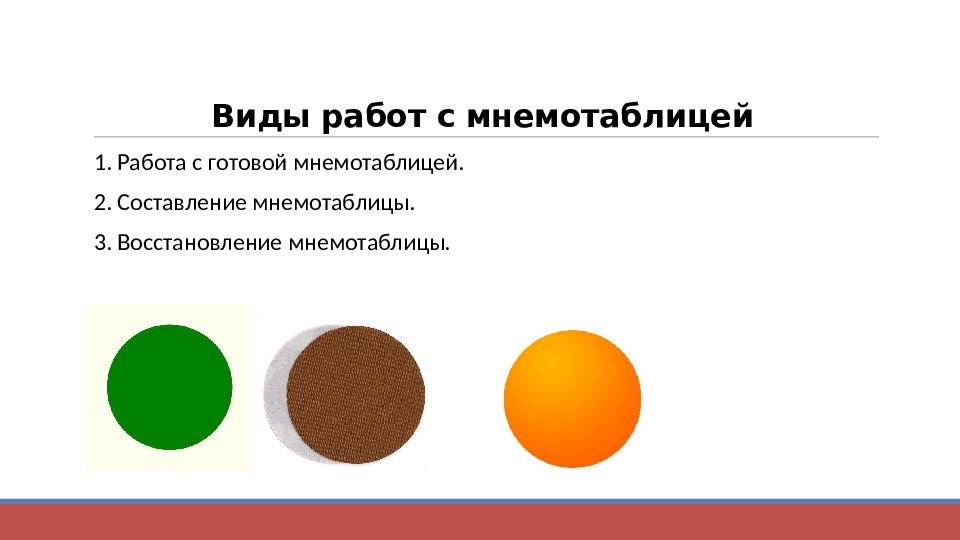 Виды работ с мнемотаблицей

1. Работа с готовой мнемотаблицей.

2. Составление мнемотаблицы.

3. Восстановление мнемотаблицы.